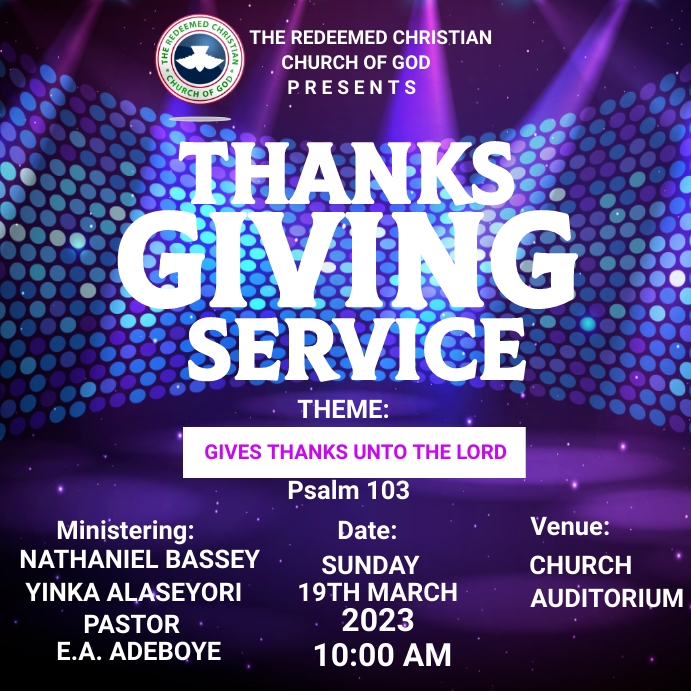 THE REDEEMED CHRISTIAN CHURCH OF GOD

THE REDEEMED CHRISTIAN CHURCH OF GOD
PRESENTS

THANKS
GIVING
SERVICE

THEME:
GIVES THANKS UNTO THE LORD
Psalm 103

Ministering:
NATHANIEL BASSEY
YINKA ALASEYORI
PASTOR
E.A. ADEBOYE

Date:
SUNDAY
19TH MARCH
2023
10:00 AM

Venue:
CHURCH
AUDITORIUM